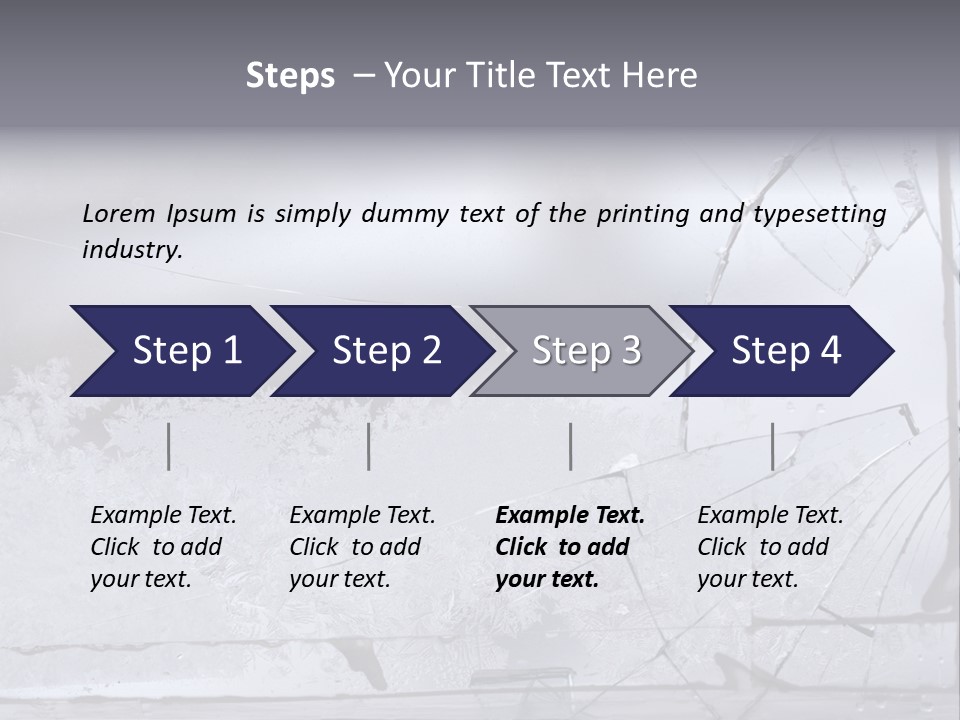 Steps – Your Title Text Here

Lorem Ipsum is simply dummy text of the printing and typesetting industry.

Step 1

Step 2

Step 3

Step 4

Example Text. Click to add your text.

Example Text. Click to add your text.

Example Text. Click to add your text.

Example Text. Click to add your text.